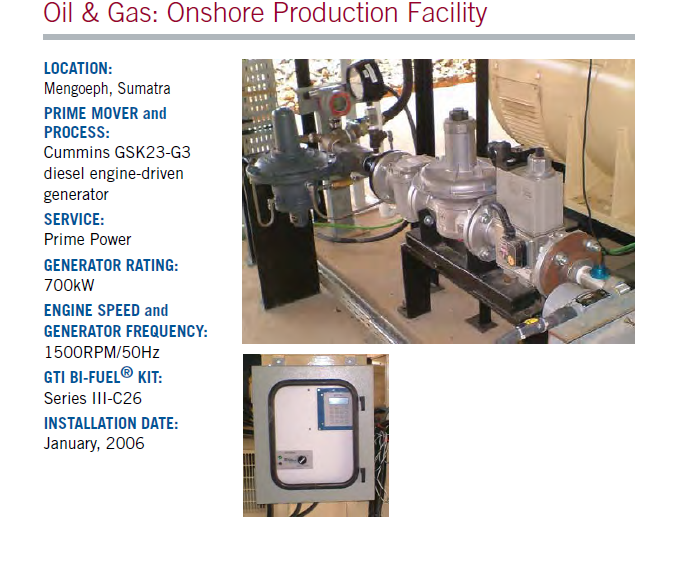 Oil & Gas: Onshore Production Facility

LOCATION:
Mengoeph, Sumatra

PRIME MOVER and PROCESS:
Cummins GSK23-G3 diesel engine-driven generator

SERVICE:
Prime Power

GENERATOR RATING:
700kW

ENGINE SPEED and GENERATOR FREQUENCY:
1500RPM/50Hz

GTI BI-FUEL® KIT:
Series III-C26

INSTALLATION DATE:
January, 2006